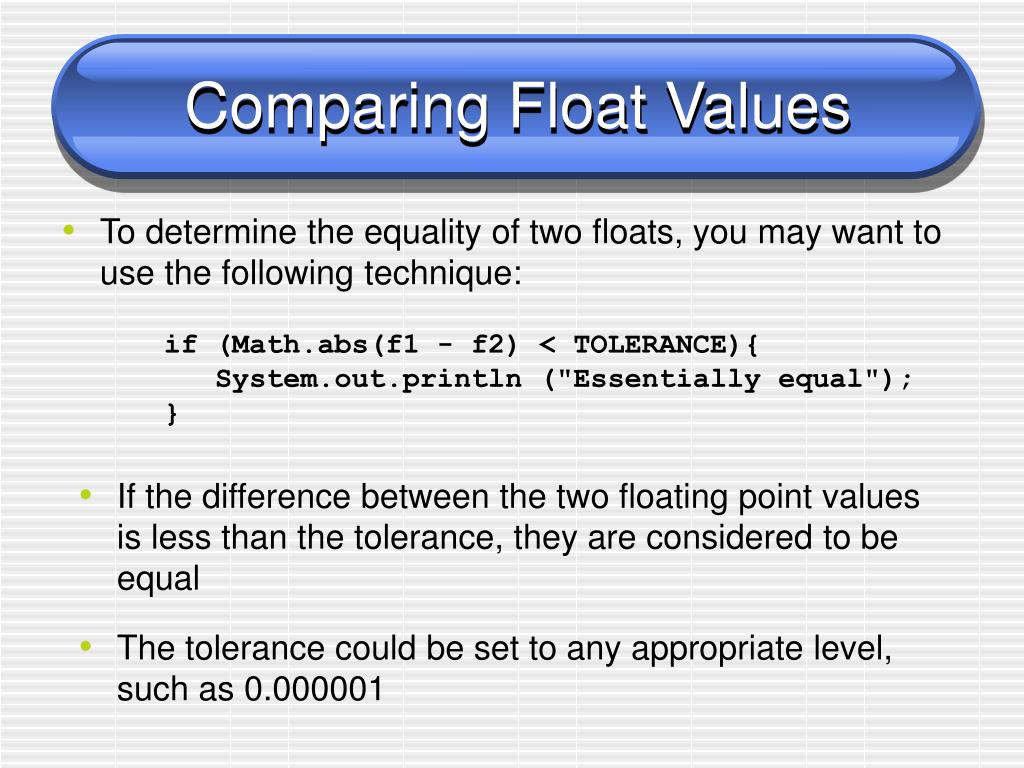 Comparing Float Values

• To determine the equality of two floats, you may want to use the following technique:

if (Math.abs(f1 - f2) < TOLERANCE){
   System.out.println ("Essentially equal");
}

• If the difference between the two floating point values is less than the tolerance, they are considered to be equal

• The tolerance could be set to any appropriate level, such as 0.000001